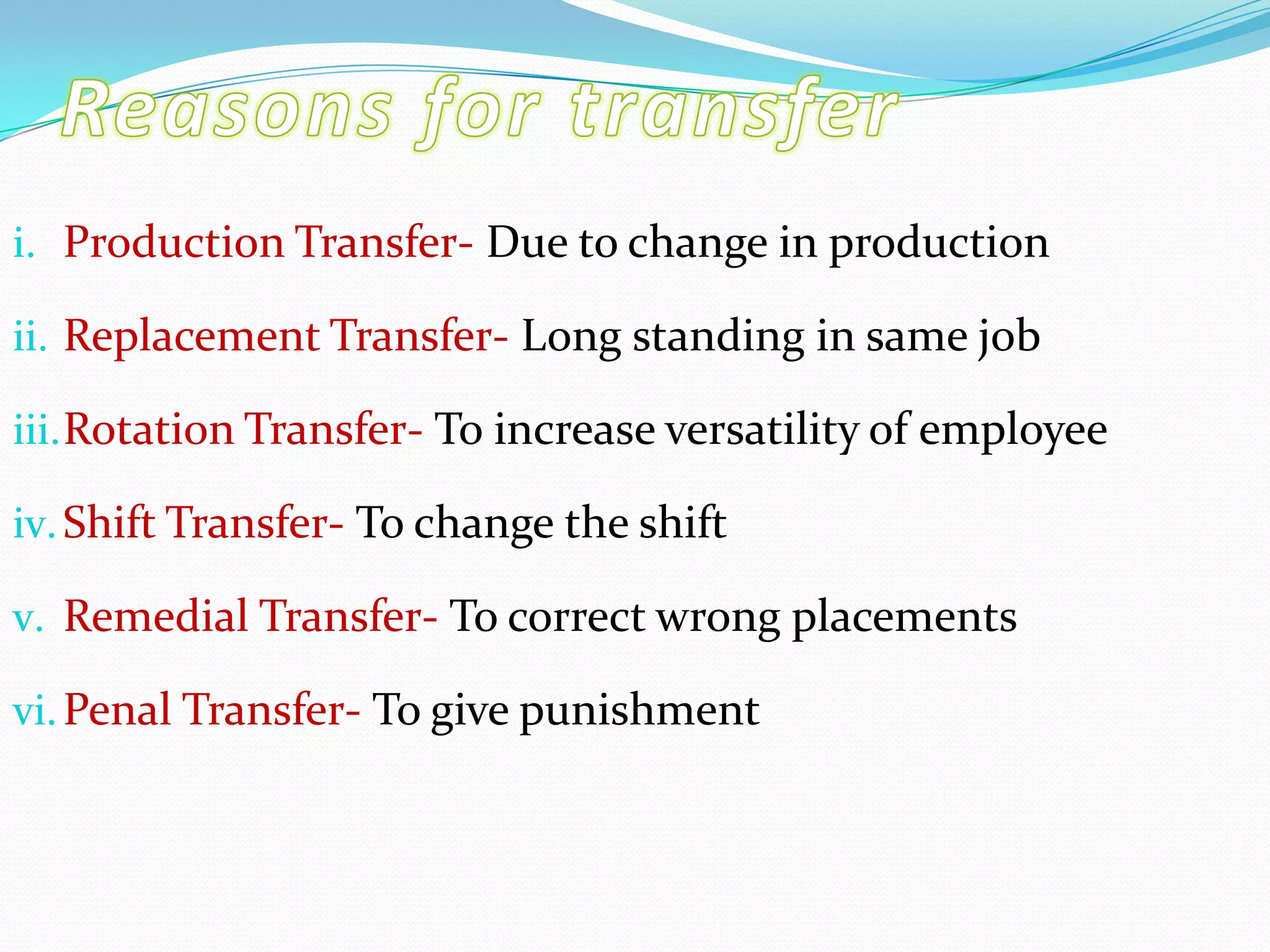 Reasons for transfer

i. Production Transfer- Due to change in production

ii. Replacement Transfer- Long standing in same job

iii. Rotation Transfer- To increase versatility of employee

iv. Shift Transfer- To change the shift

v. Remedial Transfer- To correct wrong placements

vi. Penal Transfer- To give punishment